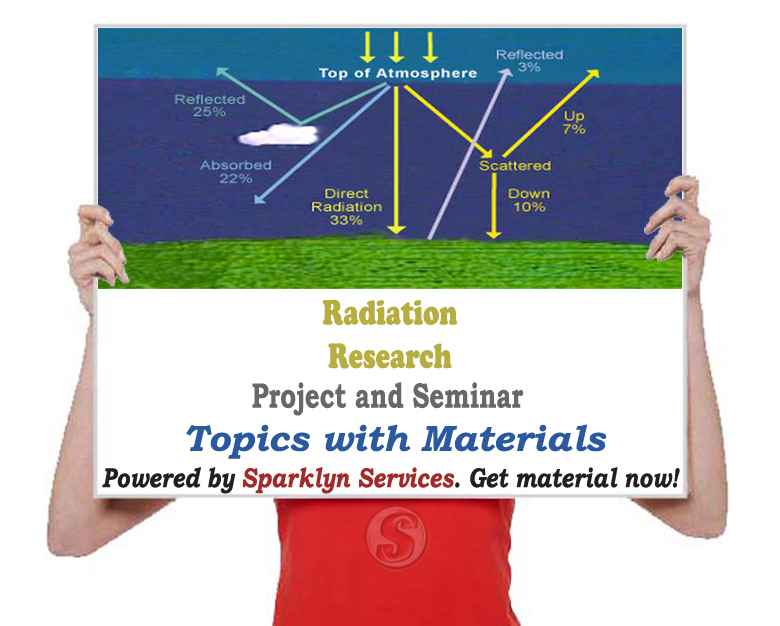 Top of Atmosphere

Reflected
3%

Reflected
25%

Up
7%

Absorbed
22%

Scattered

Direct
Radiation
33%

Down
10%

Radiation

Research

Project and Seminar

Topics with Materials

Powered by Sparklyn Services. Get material now!

S